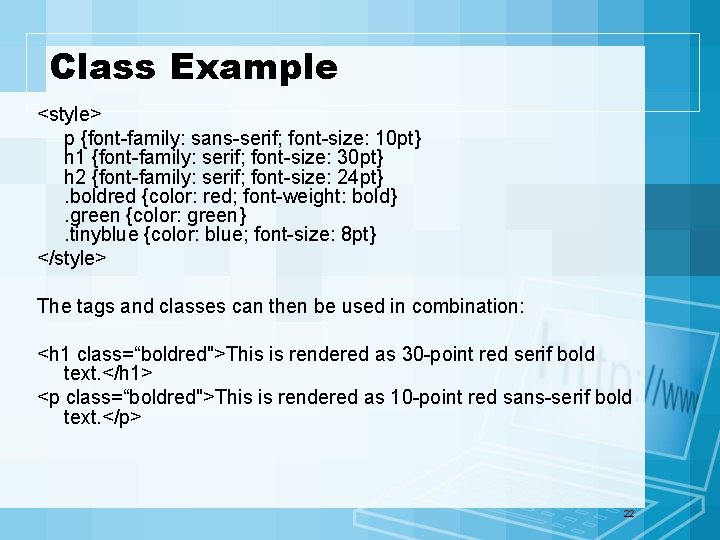 Class Example

<style>
p {font-family: sans-serif; font-size: 10pt}
h1 {font-family: serif; font-size: 30pt}
h2 {font-family: serif; font-size: 24pt}
.boldred {color: red; font-weight: bold}
.green {color: green}
.tinyblue {color: blue; font-size: 8pt}
</style>

The tags and classes can then be used in combination:

<h1 class=“boldred">This is rendered as 30-point red serif bold text.</h1>
<p class=“boldred">This is rendered as 10-point red sans-serif bold text.</p>

http://www

22